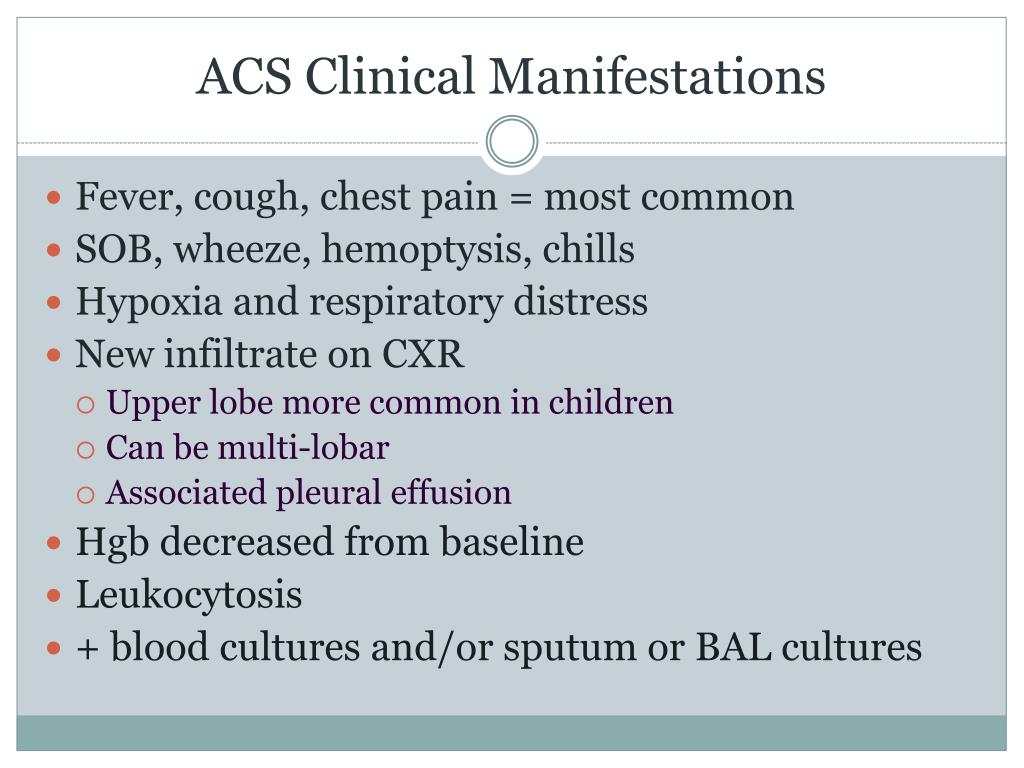 ACS Clinical Manifestations

- Fever, cough, chest pain = most common
- SOB, wheeze, hemoptysis, chills
- Hypoxia and respiratory distress
- New infiltrate on CXR
  - Upper lobe more common in children
  - Can be multi-lobar
  - Associated pleural effusion
- Hgb decreased from baseline
- Leukocytosis
- + blood cultures and/or sputum or BAL cultures